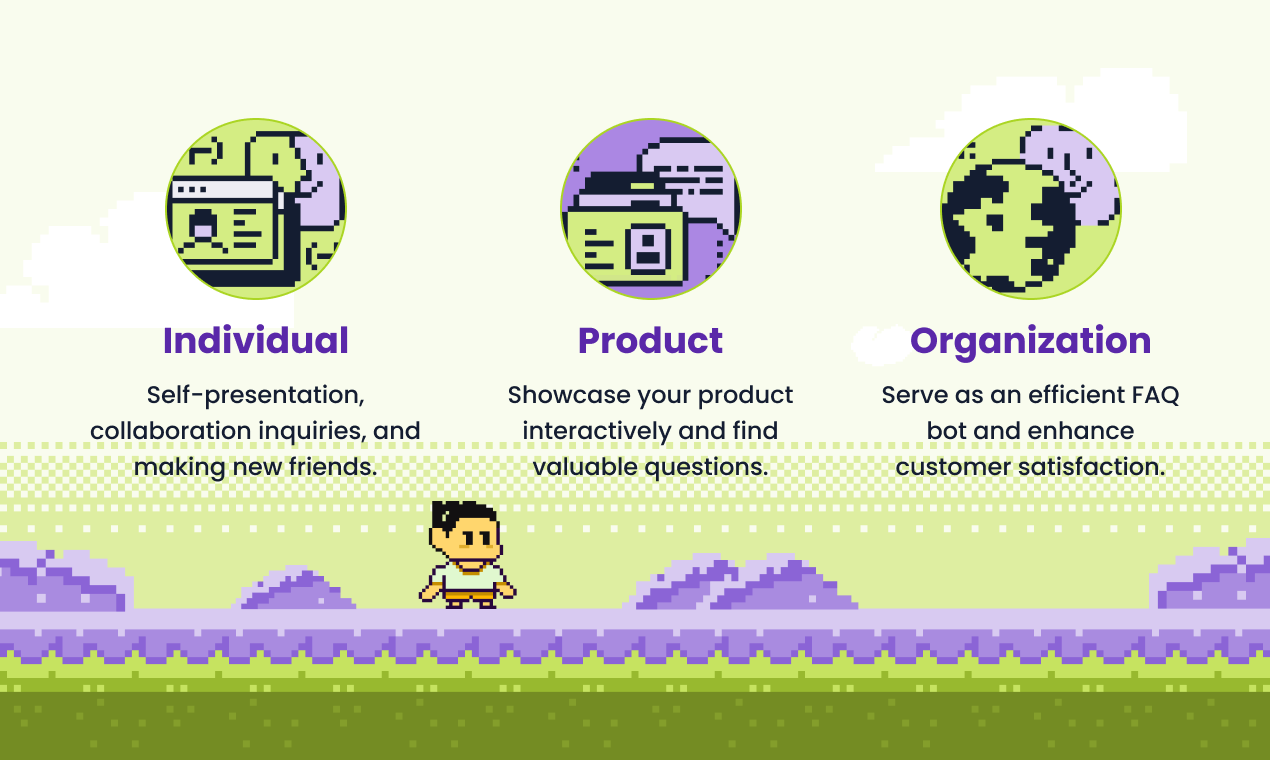 Individual

Self-presentation, collaboration inquiries, and making new friends.

Product

Showcase your product interactively and find valuable questions.

Organization

Serve as an efficient FAQ bot and enhance customer satisfaction.